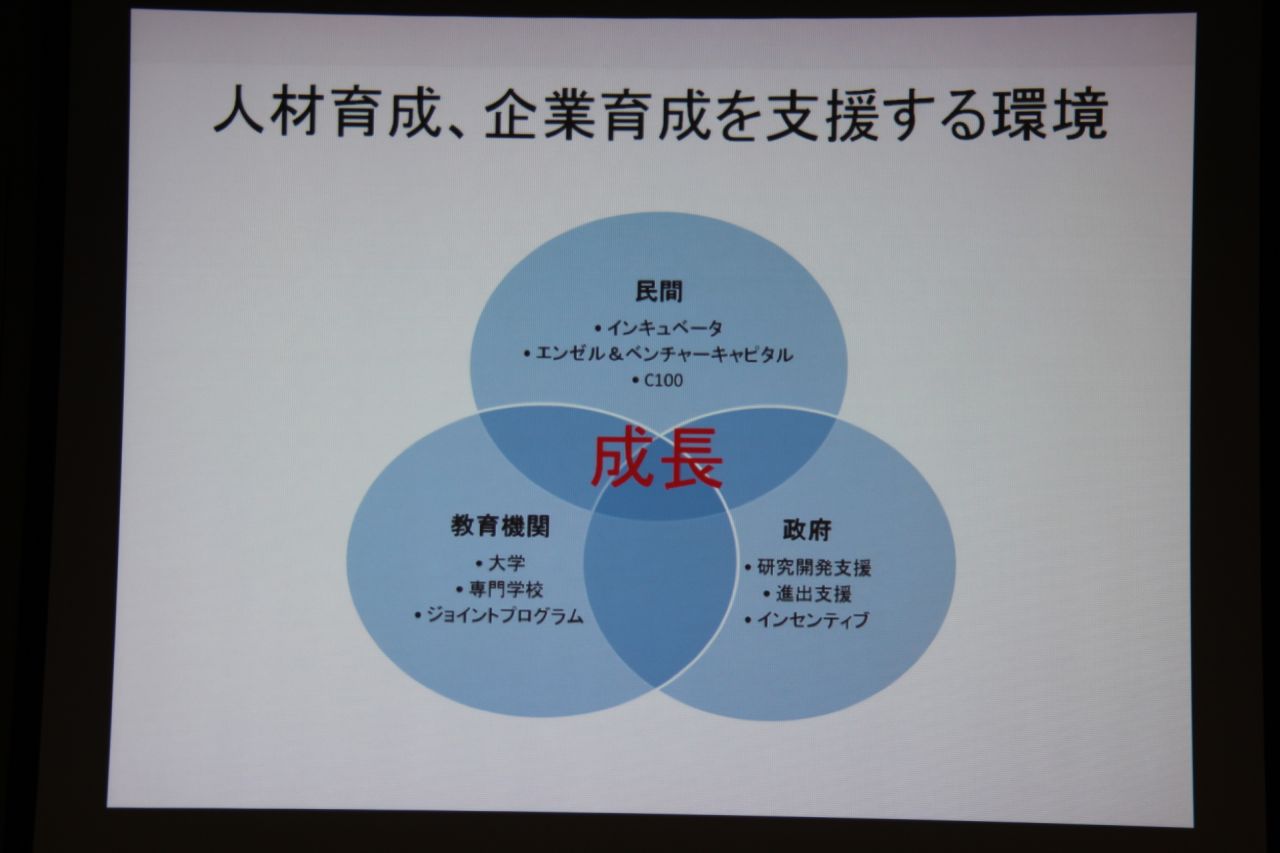 人材育成、企業育成を支援する環境

民間
• インキュベータ
• エンゼル＆ベンチャーキャピタル
• C100

成長

教育機関
• 大学
• 専門学校
• ジョイントプログラム

政府
• 研究開発支援
• 進出支援
• インセンティブ